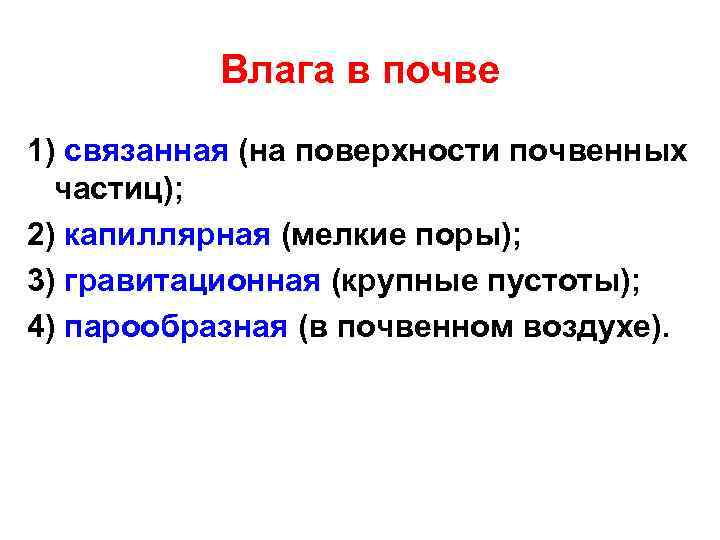 Влага в почве

1) связанная (на поверхности почвенных частиц);

2) капиллярная (мелкие поры);

3) гравитационная (крупные пустоты);

4) парообразная (в почвенном воздухе).